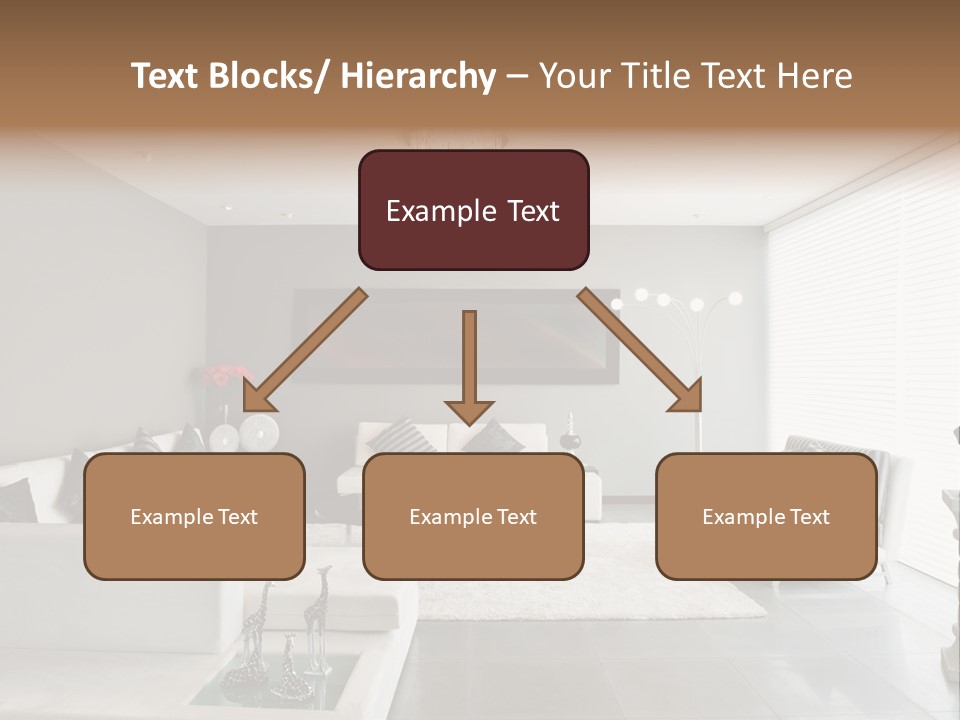 Text Blocks/ Hierarchy – Your Title Text Here

Example Text

Example Text

Example Text

Example Text